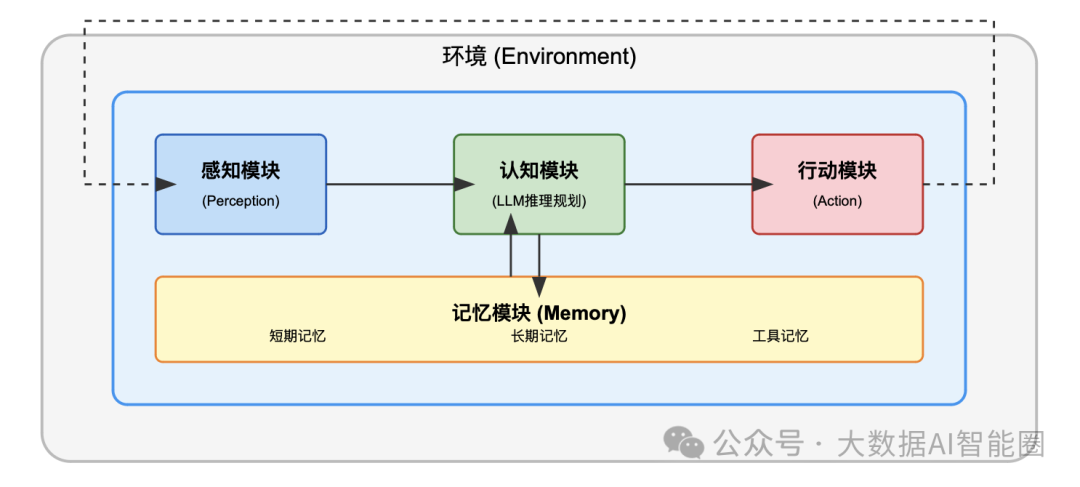 环境 (Environment)

感知模块
(Perception)

认知模块
(LLM推理规划)

行动模块
(Action)

记忆模块 (Memory)
短期记忆
长期记忆
工具记忆

公众号 · 大数据AI智能圈